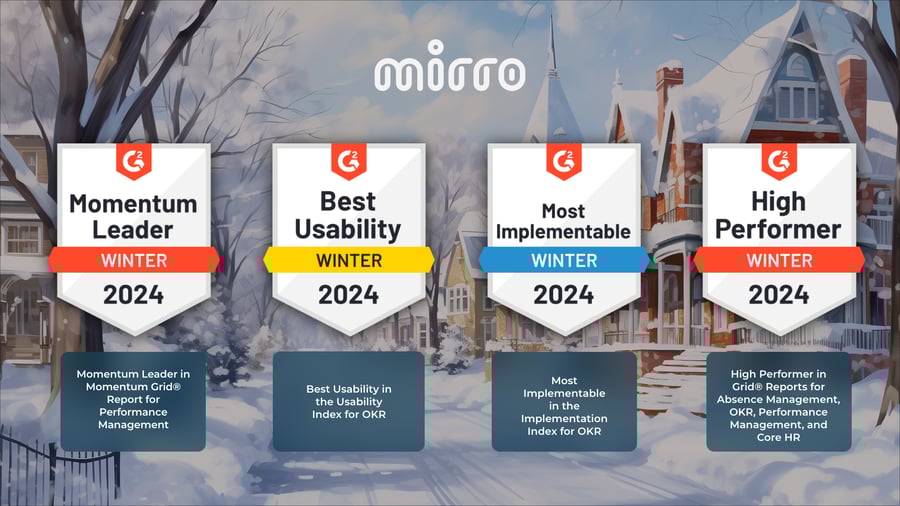 mirro

G2
Momentum Leader
WINTER
2024

Momentum Leader in Momentum Grid® Report for Performance Management

G2
Best Usability
WINTER
2024

Best Usability in the Usability Index for OKR

G2
Most Implementable
WINTER
2024

Most Implementable in the Implementation Index for OKR

G2
High Performer
WINTER
2024

High Performer in Grid® Reports for Absence Management, OKR, Performance Management, and Core HR